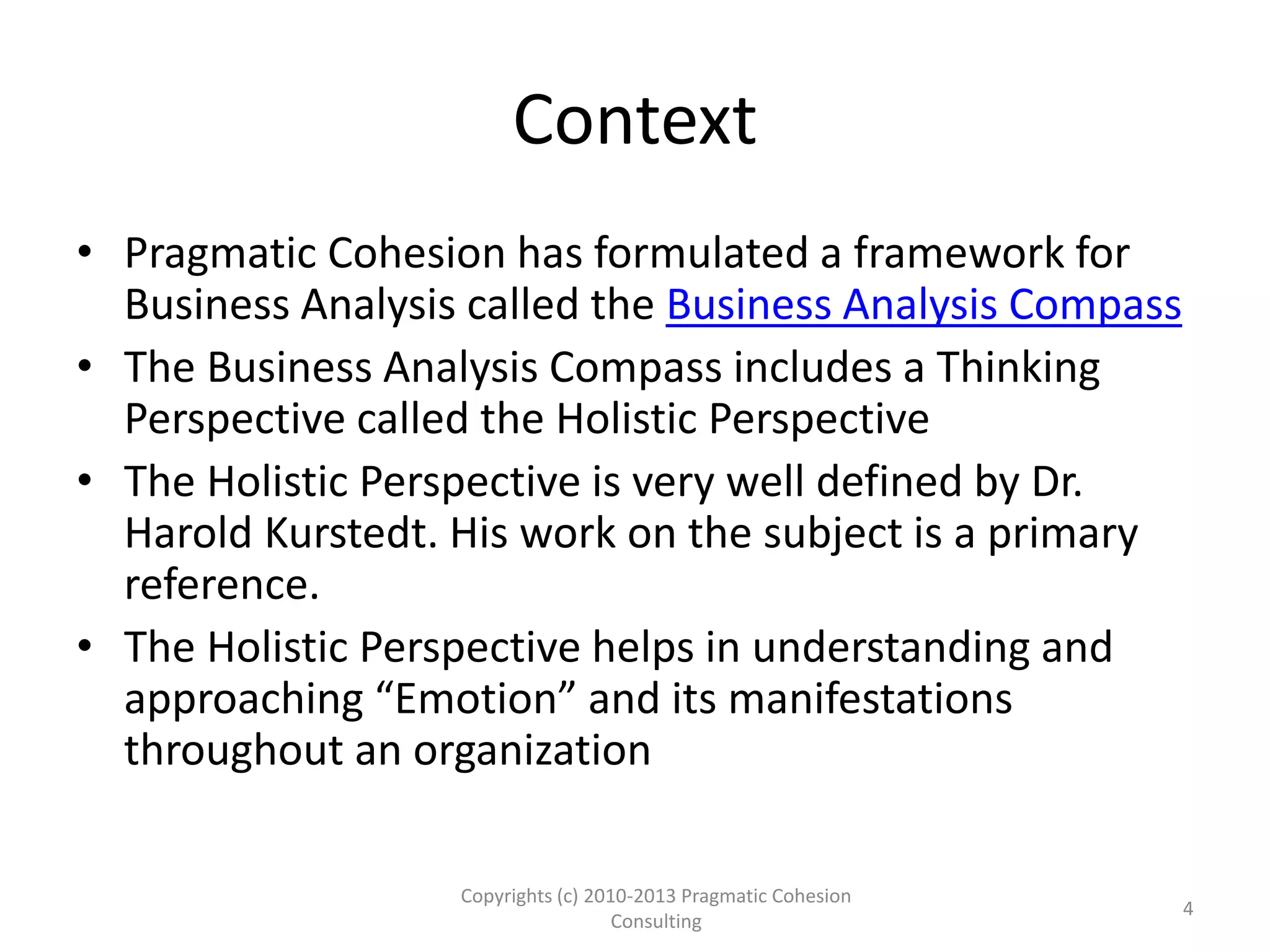 Context

• Pragmatic Cohesion has formulated a framework for Business Analysis called the Business Analysis Compass
• The Business Analysis Compass includes a Thinking Perspective called the Holistic Perspective
• The Holistic Perspective is very well defined by Dr. Harold Kurstedt. His work on the subject is a primary reference.
• The Holistic Perspective helps in understanding and approaching “Emotion” and its manifestations throughout an organization

Copyrights (c) 2010-2013 Pragmatic Cohesion Consulting

4